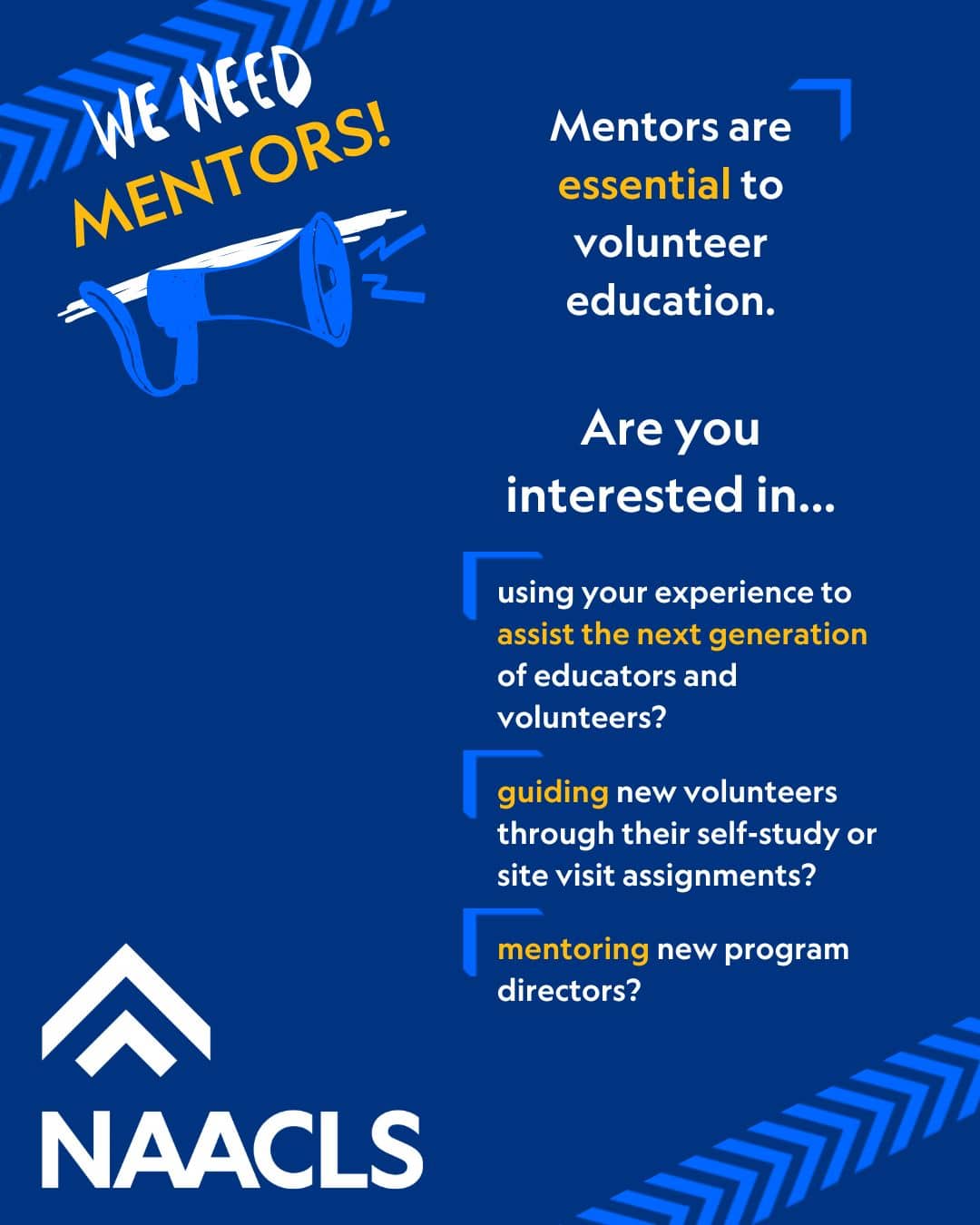 WE NEED MENTORS!

Mentors are essential to volunteer education.

Are you interested in...

using your experience to assist the next generation of educators and volunteers?

guiding new volunteers through their self-study or site visit assignments?

mentoring new program directors?

NAACLS